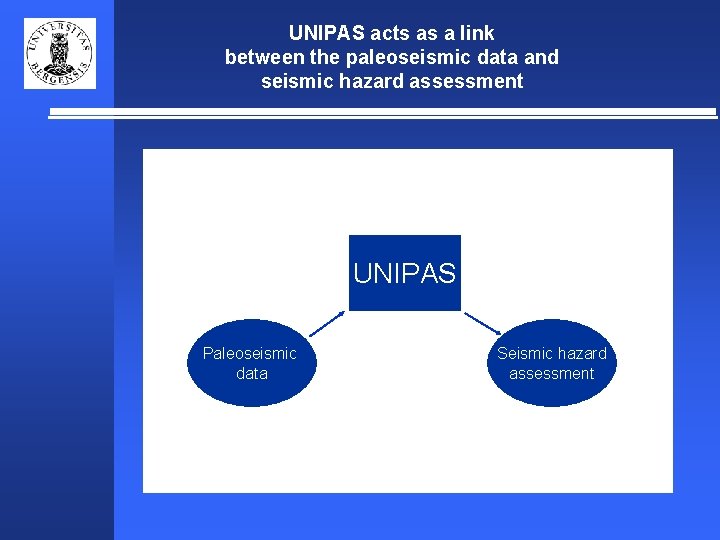 UNIVERSITAS BERGENSIS

UNIPAS acts as a link between the paleoseismic data and seismic hazard assessment

UNIPAS

Paleoseismic data

Seismic hazard assessment